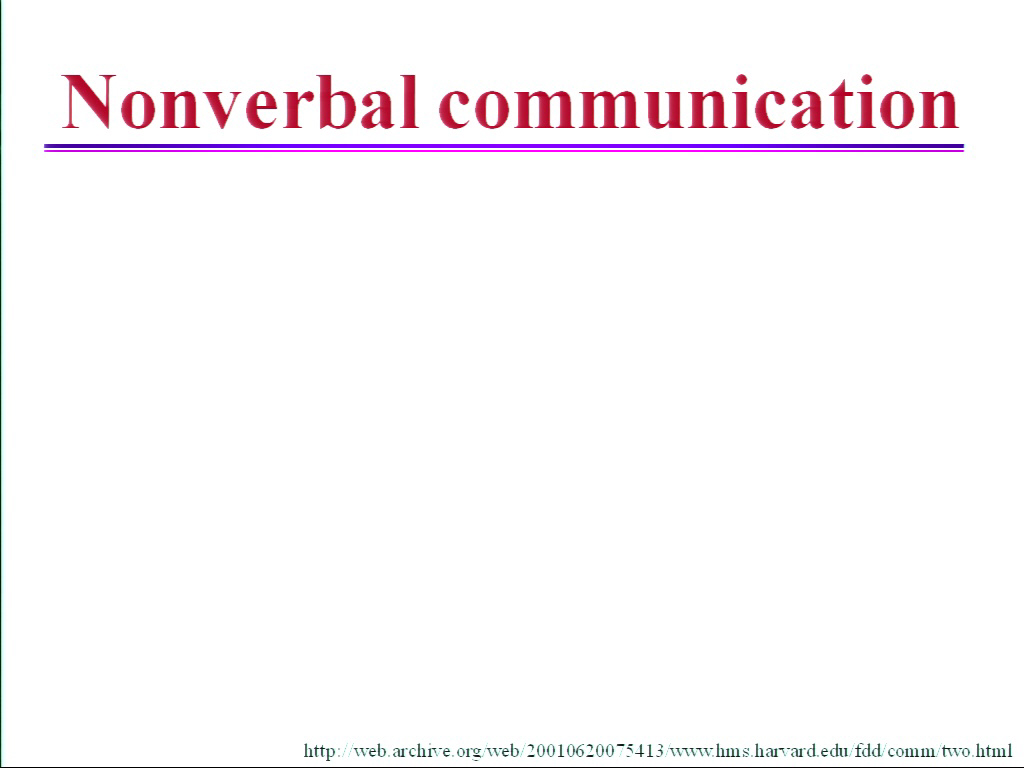 Nonverbal communication

http://web.archive.org/web/20010620075413/www.hms.harvard.edu/fdd/comm/two.html